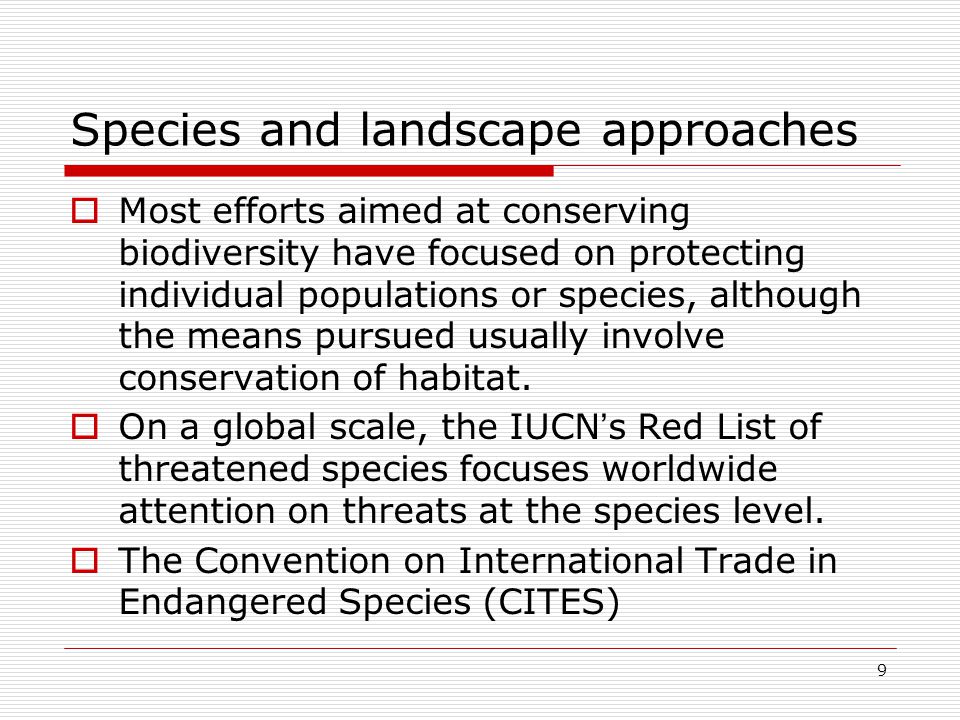 Species and landscape approaches

Most efforts aimed at conserving biodiversity have focused on protecting individual populations or species, although the means pursued usually involve conservation of habitat.

On a global scale, the IUCN's Red List of threatened species focuses worldwide attention on threats at the species level.

The Convention on International Trade in Endangered Species (CITES)

9